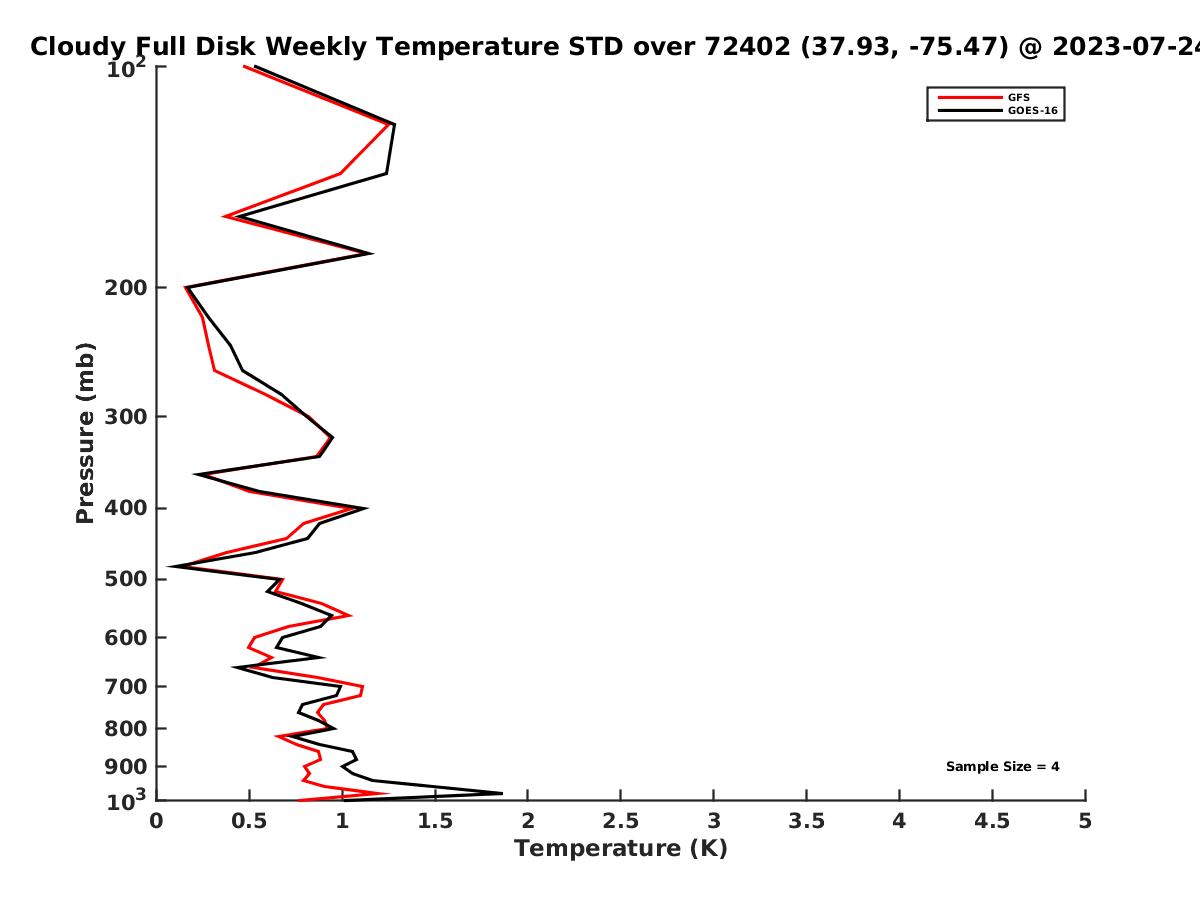 Cloudy Full Disk Weekly Temperature STD over 72402 (37.93, -75.47) @ 2023-07-24

GFS
GOES-16

Pressure (mb)

$10^2$
200
300
400
500
600
700
800
900
$10^3$

Sample Size = 4

0
0.5
1
1.5
2
2.5
3
3.5
4
4.5
5

Temperature (K)